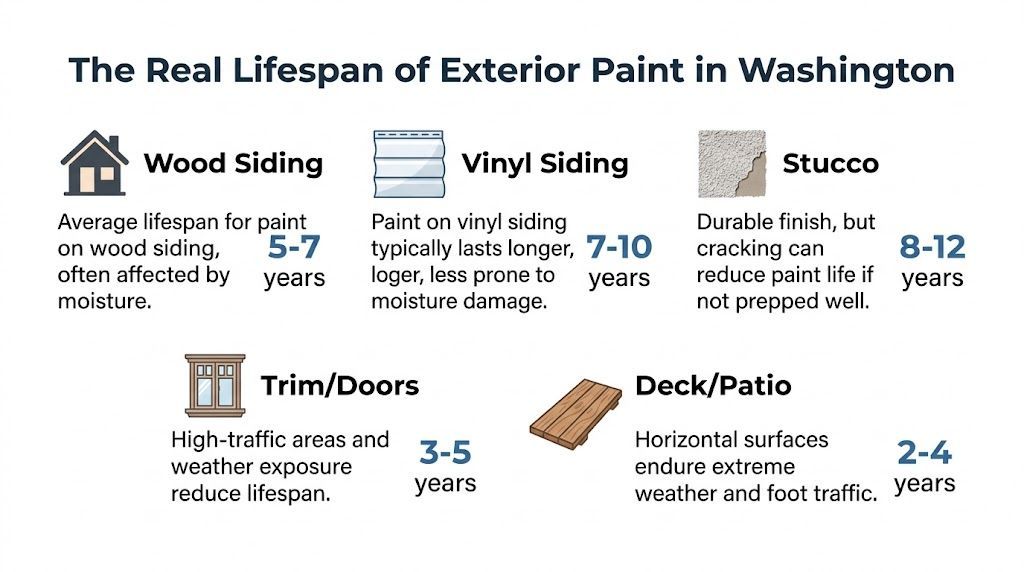 The Real Lifespan of Exterior Paint in Washington

Wood Siding

Average lifespan for paint on wood siding, often affected by moisture.

5-7 years

Vinyl Siding

Paint on vinyl siding typically lasts longer, loger, less prone to moisture damage.

7-10 years

Stucco

Durable finish, but cracking can reduce paint life if not prepped well.

8-12 years

Trim/Doors

High-traffic areas and weather exposure reduce lifespan.

3-5 years

Deck/Patio

Horizontal surfaces endure extreme weather and foot traffic.

2-4 years